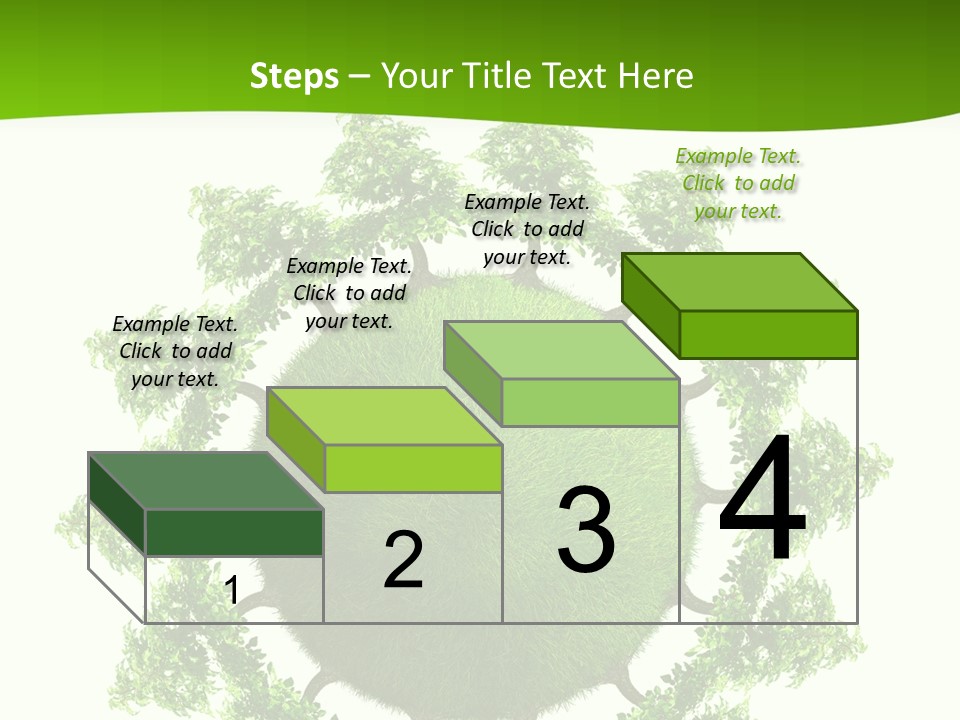 Steps – Your Title Text Here

Example Text. Click to add your text.

Example Text. Click to add your text.

Example Text. Click to add your text.

Example Text. Click to add your text.

1

2

3

4